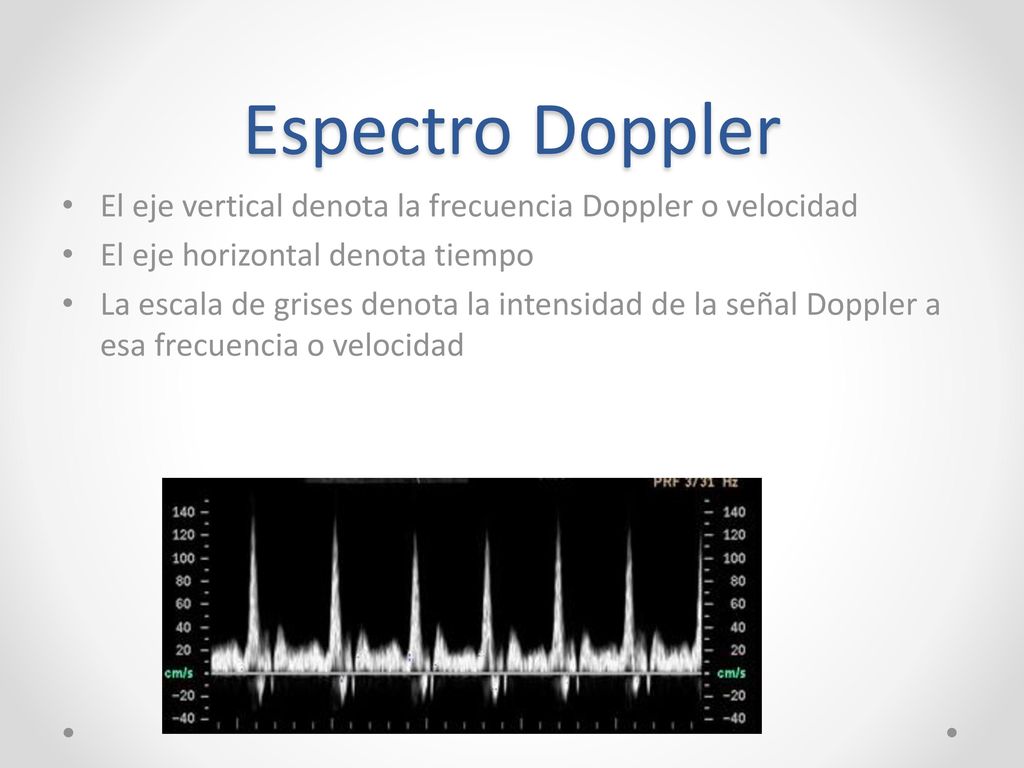 Espectro Doppler

• El eje vertical denota la frecuencia Doppler o velocidad
• El eje horizontal denota tiempo
• La escala de grises denota la intensidad de la señal Doppler a esa frecuencia o velocidad

PRF 3731 Hz

140
120
100
80
60
40
20
cm/s
−20
−40

140
120
100
80
60
40
20
cm/s
−20
−40